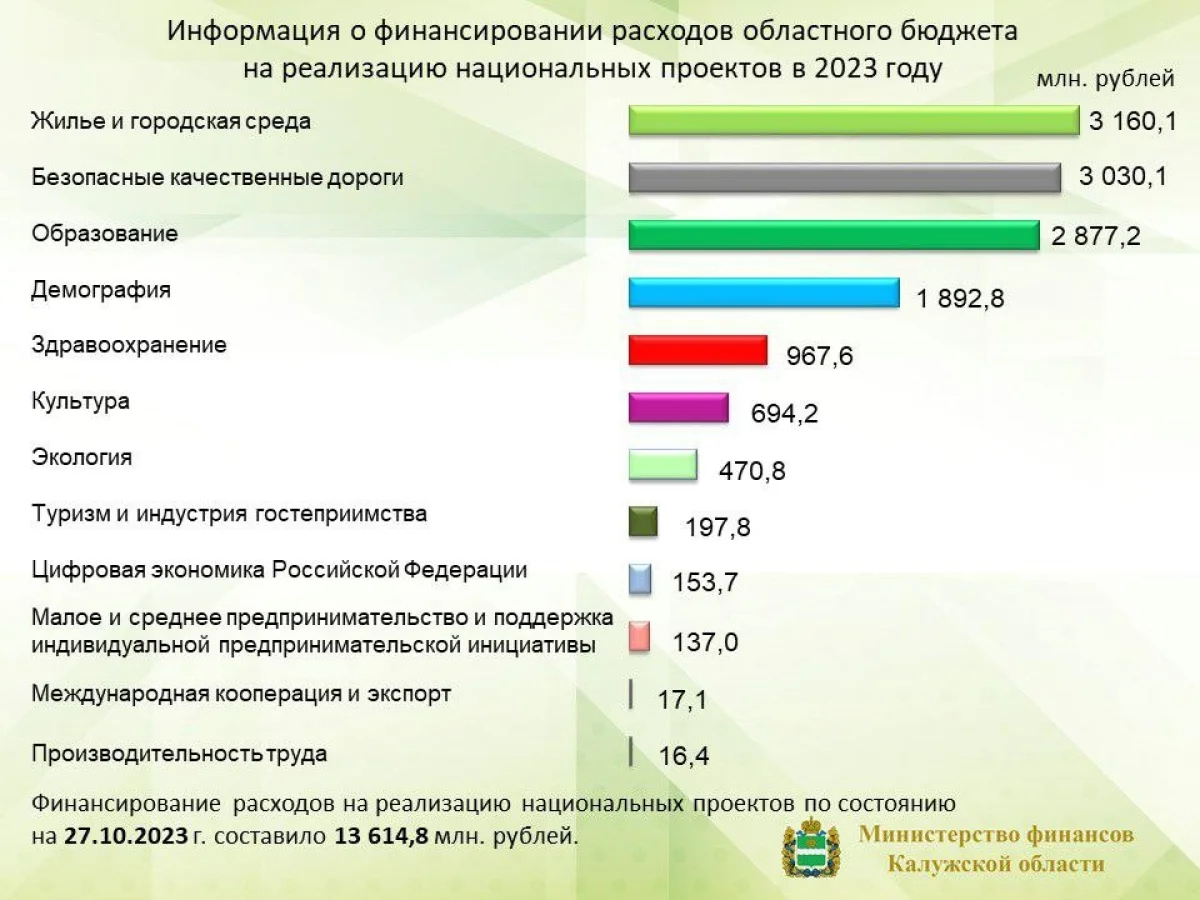 Информация о финансировании расходов областного бюджета на реализацию национальных проектов в 2023 году

млн. рублей

Жилье и городская среда 3 160,1
Безопасные качественные дороги 3 030,1
Образование 2 877,2
Демография 1 892,8
Здравоохранение 967,6
Культура 694,2
Экология 470,8
Туризм и индустрия гостеприимства 197,8
Цифровая экономика Российской Федерации 153,7
Малое и среднее предпринимательство и поддержка индивидуальной предпринимательской инициативы 137,0
Международная кооперация и экспорт 17,1
Производительность труда 16,4

Финансирование расходов на реализацию национальных проектов по состоянию на 27.10.2023 г. составило 13 614,8 млн. рублей.

Министерство финансов Калужской области